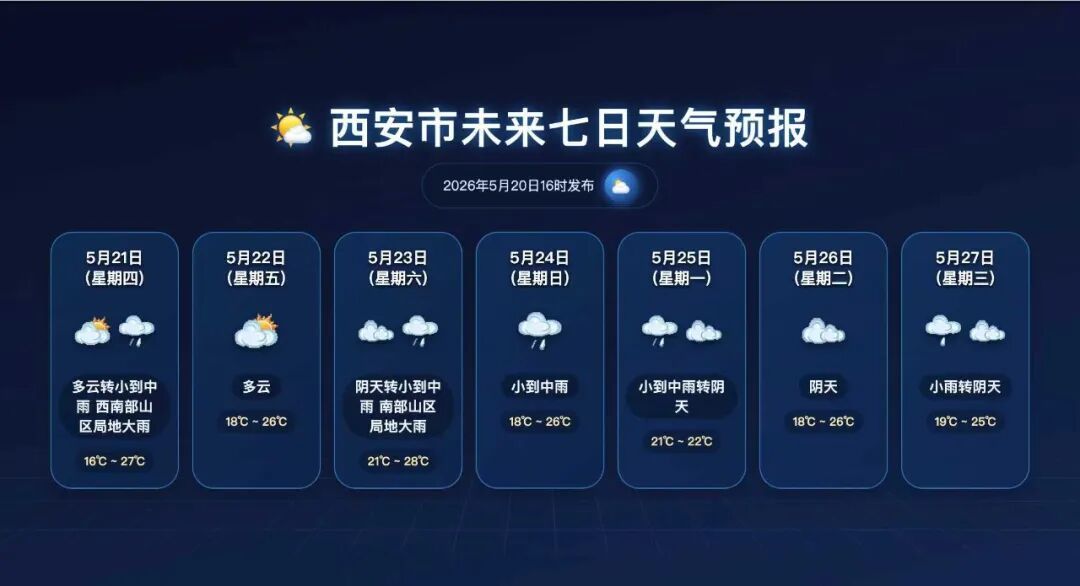 西安市未来七日天气预报

2026年5月20日16时发布

5月21日
(星期四)
多云转小到中雨 西南部山区局地大雨
16℃ ~ 27℃

5月22日
(星期五)
多云
18℃ ~ 26℃

5月23日
(星期六)
阴天转小到中雨 南部山区局地大雨
21℃ ~ 28℃

5月24日
(星期日)
小到中雨
18℃ ~ 26℃

5月25日
(星期一)
小到中雨转阴天
21℃ ~ 22℃

5月26日
(星期二)
阴天
18℃ ~ 26℃

5月27日
(星期三)
小雨转阴天
19℃ ~ 25℃